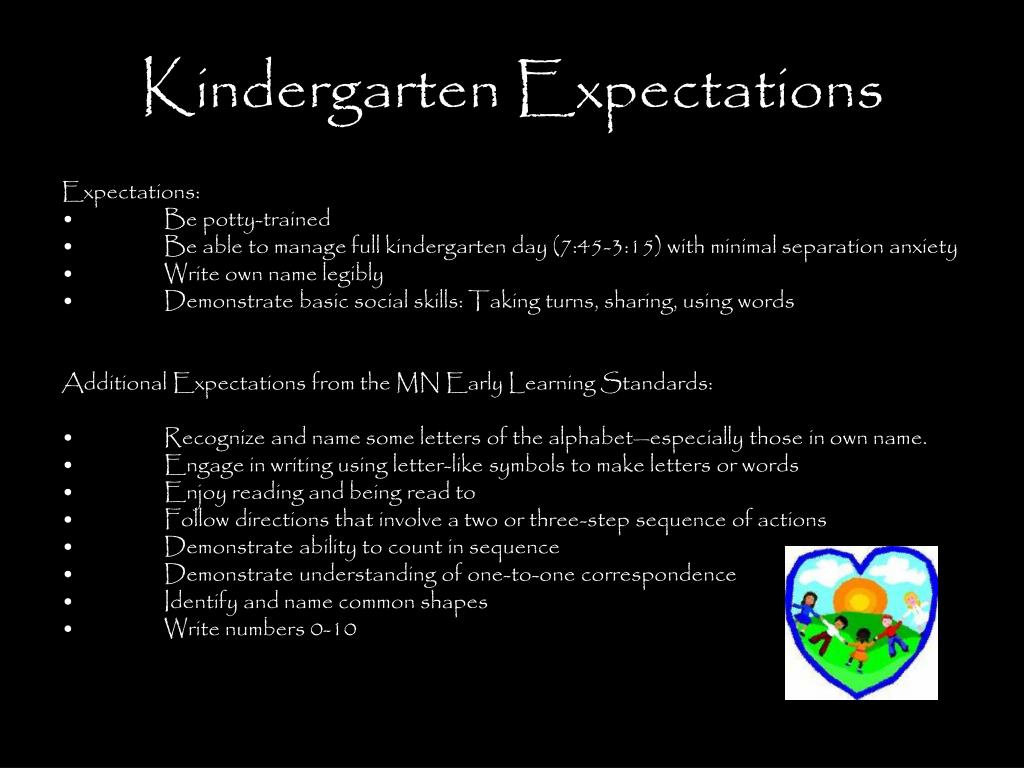 Kindergarten Expectations

Expectations:
• Be potty-trained
• Be able to manage full kindergarten day (7:45-3:15) with minimal separation anxiety
• Write own name legibly
• Demonstrate basic social skills: Taking turns, sharing, using words

Additional Expectations from the MN Early Learning Standards:

• Recognize and name some letters of the alphabet—especially those in own name.
• Engage in writing using letter-like symbols to make letters or words
• Enjoy reading and being read to
• Follow directions that involve a two or three-step sequence of actions
• Demonstrate ability to count in sequence
• Demonstrate understanding of one-to-one correspondence
• Identify and name common shapes
• Write numbers 0-10